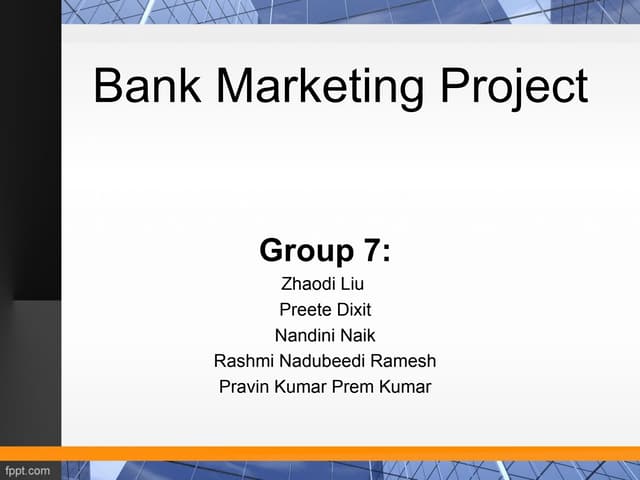 Bank Marketing Project

Group 7:
Zhaodi Liu
Preete Dixit
Nandini Naik
Rashmi Nadubeedi Ramesh
Pravin Kumar Prem Kumar

fppt.com